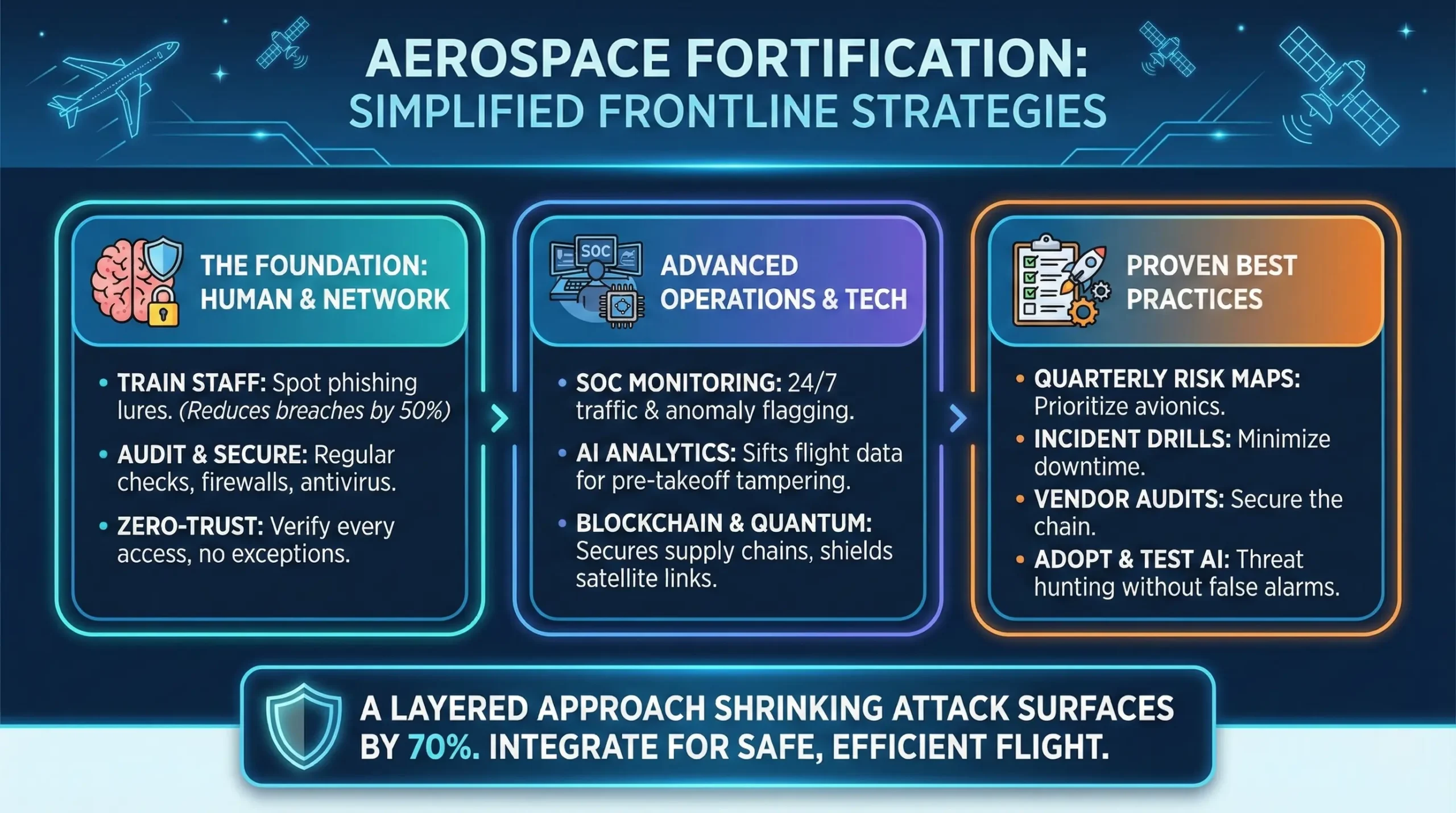 AEROSPACE FORTIFICATION:
SIMPLIFIED FRONTLINE STRATEGIES

THE FOUNDATION: HUMAN & NETWORK

• TRAIN STAFF: Spot phishing lures. (Reduces breaches by 50%)
• AUDIT & SECURE: Regular checks, firewalls, antivirus.
• ZERO-TRUST: Verify every access, no exceptions.

SOC

ADVANCED OPERATIONS & TECH

• SOC MONITORING: 24/7 traffic & anomaly flagging.
• AI ANALYTICS: Sifts flight data for pre-takeoff tampering.
• BLOCKCHAIN & QUANTUM: Secures supply chains, shields satellite links.

PROVEN BEST PRACTICES

• QUARTERLY RISK MAPS: Prioritize avionics.
• INCIDENT DRILLS: Minimize downtime.
• VENDOR AUDITS: Secure the chain.
• ADOPT & TEST AI: Threat hunting without false alarms.

A LAYERED APPROACH SHRINKING ATTACK SURFACES BY 70%. INTEGRATE FOR SAFE, EFFICIENT FLIGHT.